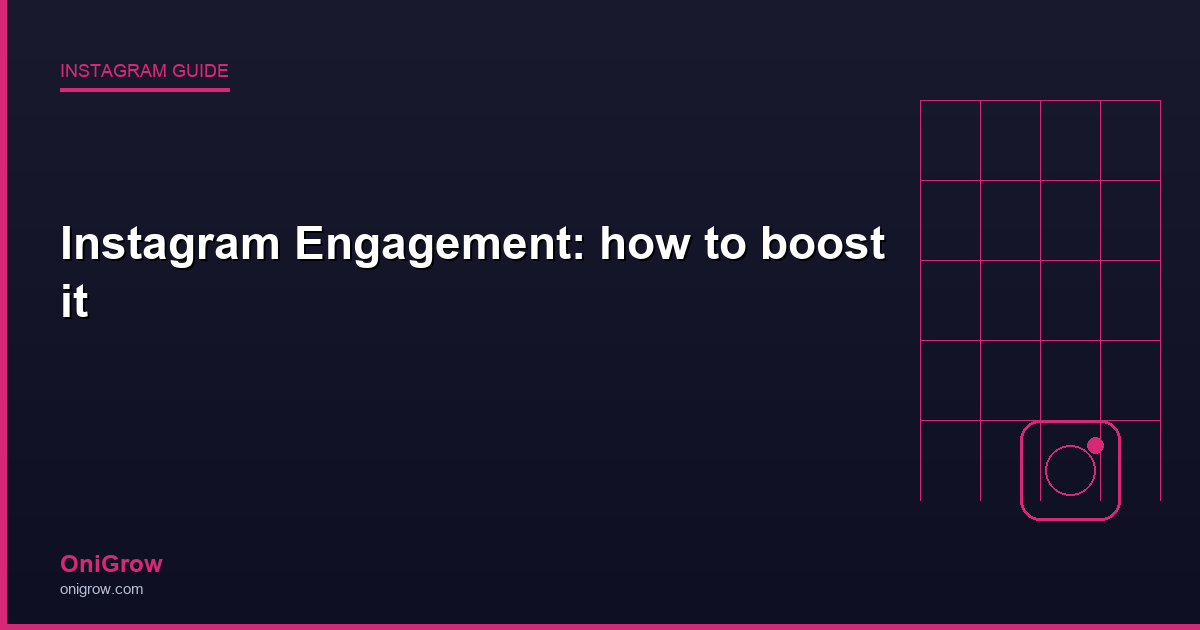 INSTAGRAM GUIDE

Instagram Engagement: how to boost it

OniGrow
onigrow.com